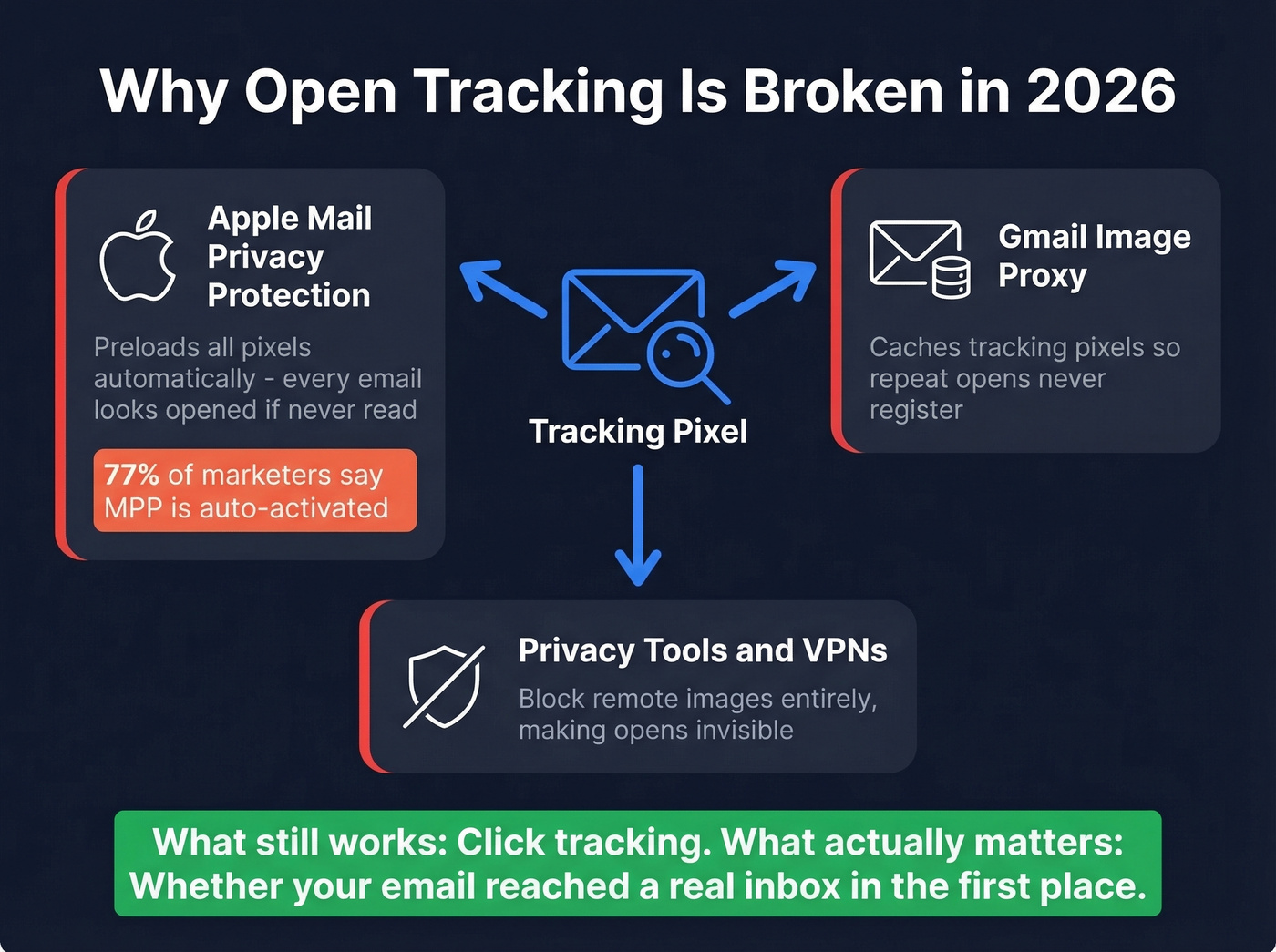 Why Open Tracking Is Broken in 2026

Apple Mail Privacy Protection

Preloads all pixels automatically - every email looks opened if never read

77% of marketers say MPP is auto-activated

Tracking Pixel

Gmail Image Proxy

Caches tracking pixels so repeat opens never register

Privacy Tools and VPNs

Block remote images entirely, making opens invisible

What still works: Click tracking. What actually matters: Whether your email reached a real inbox in the first place.